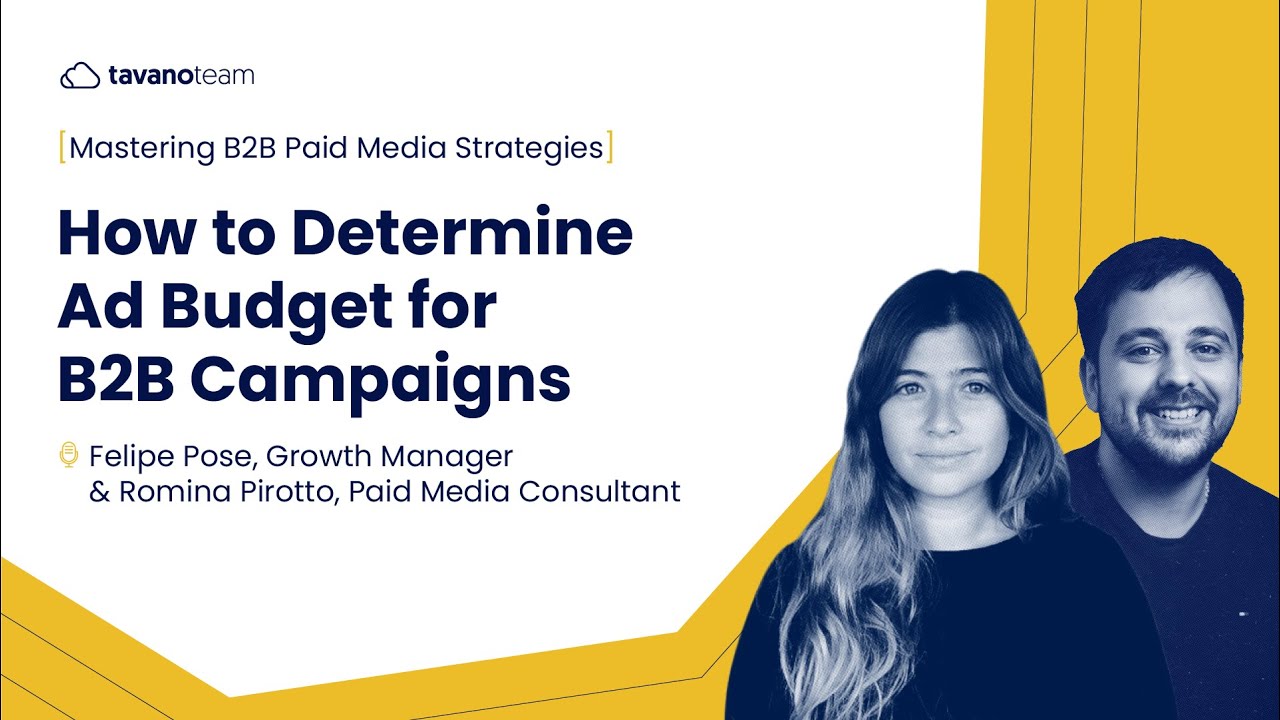 tavanoteam

[Mastering B2B Paid Media Strategies]

How to Determine Ad Budget for B2B Campaigns

Felipe Pose, Growth Manager & Romina Pirotto, Paid Media Consultant